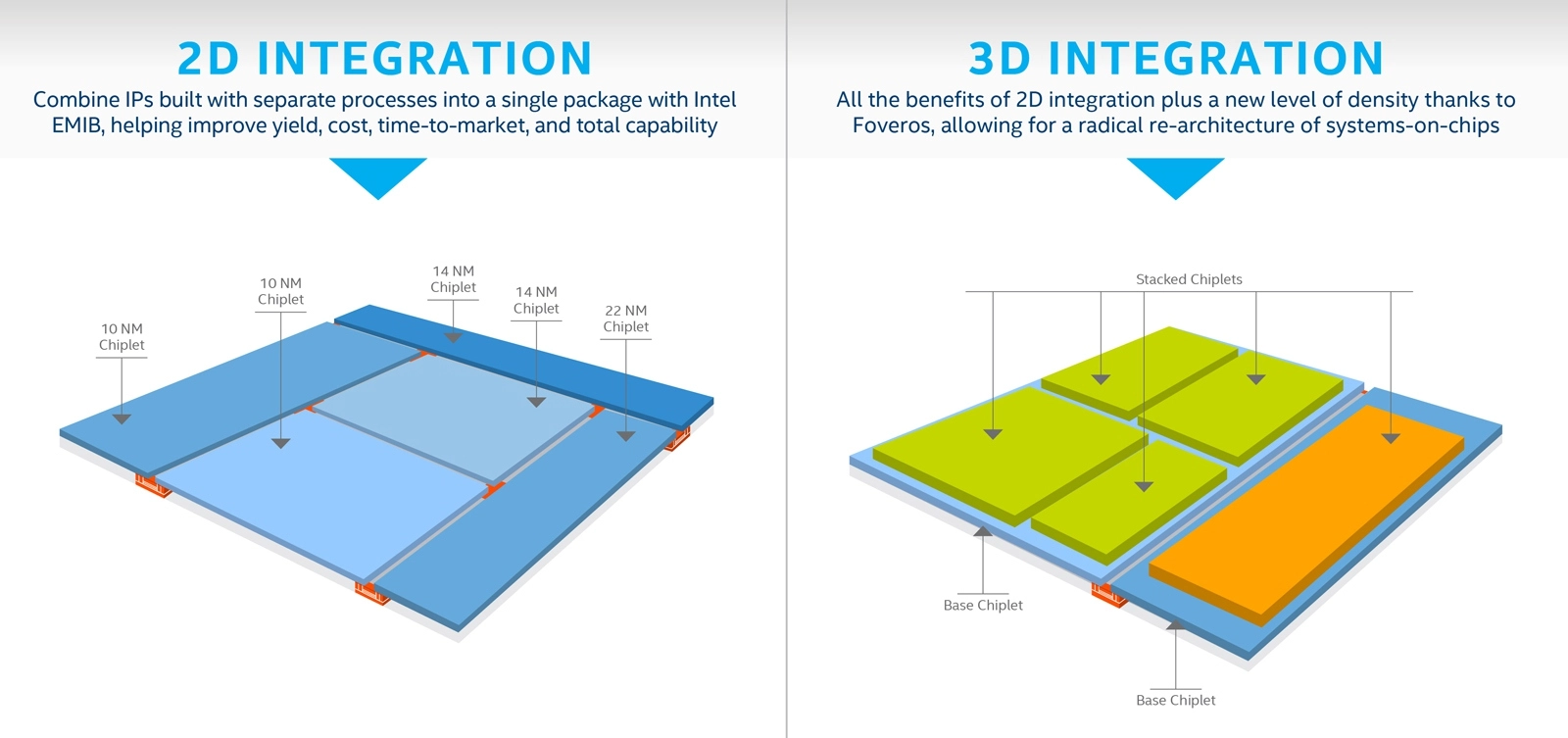 2D INTEGRATION

Combine IPs built with separate processes into a single package with Intel EMIB, helping improve yield, cost, time-to-market, and total capability

10 NM Chiplet

10 NM Chiplet

14 NM Chiplet

14 NM Chiplet

22 NM Chiplet

3D INTEGRATION

All the benefits of 2D integration plus a new level of density thanks to Foveros, allowing for a radical re-architecture of systems-on-chips

Stacked Chiplets

Base Chiplet

Base Chiplet